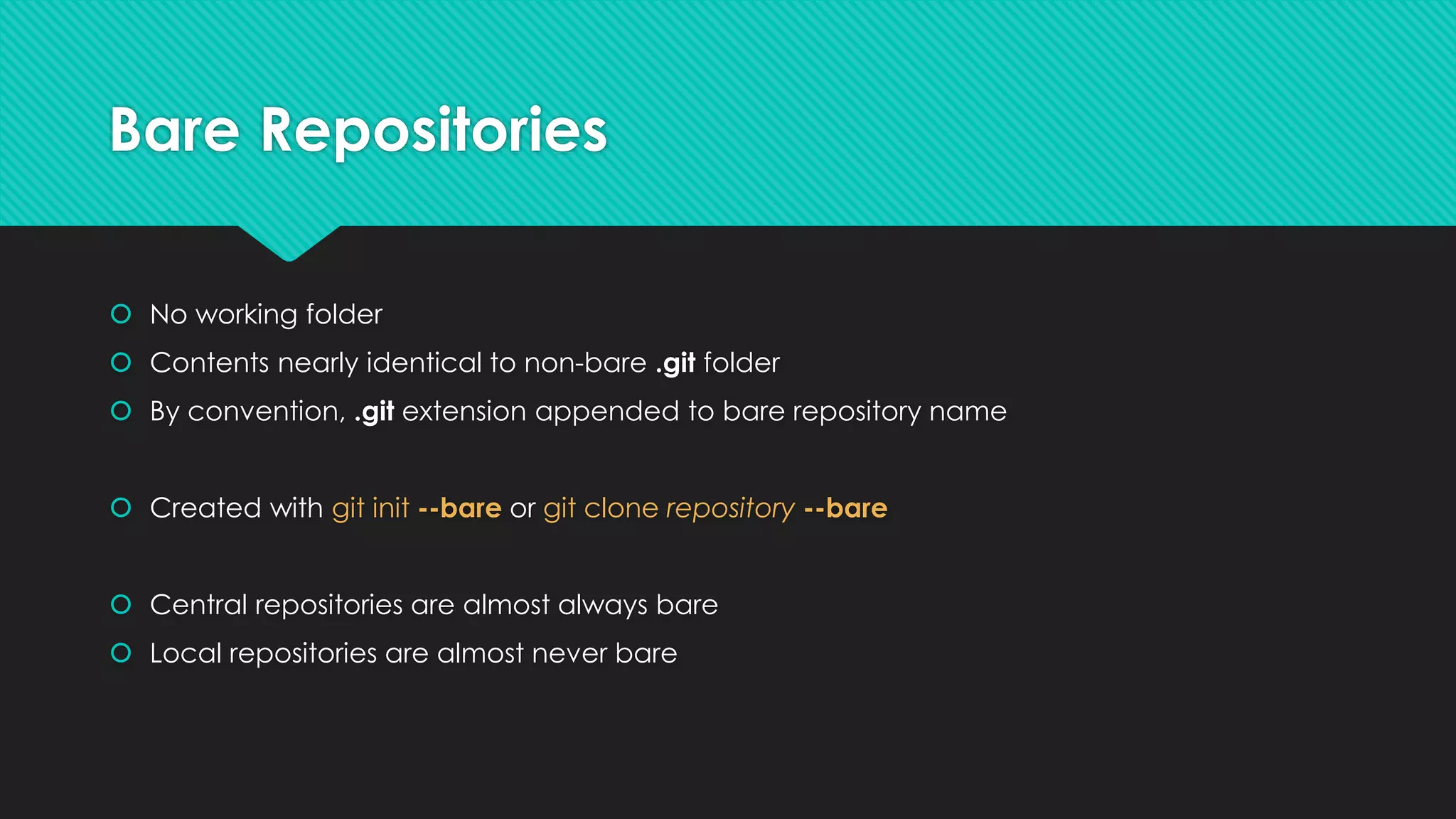 Bare Repositories

No working folder

Contents nearly identical to non-bare .git folder

By convention, .git extension appended to bare repository name

Created with git init --bare or git clone repository --bare

Central repositories are almost always bare

Local repositories are almost never bare